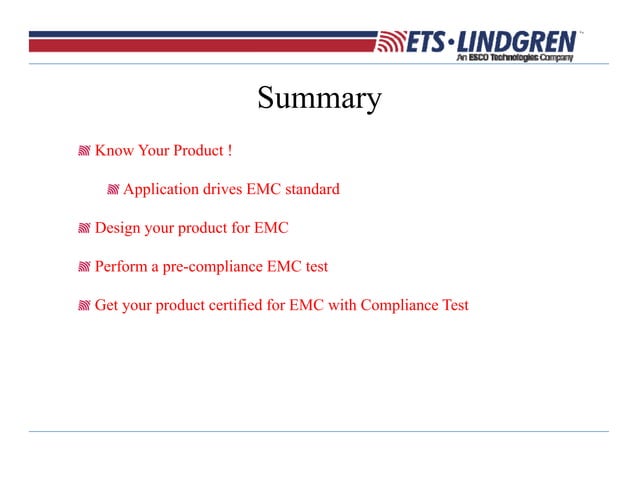 ETS·LINDGREN™
An ESCO Technologies Company

Summary

Know Your Product !

Application drives EMC standard

Design your product for EMC

Perform a pre-compliance EMC test

Get your product certified for EMC with Compliance Test